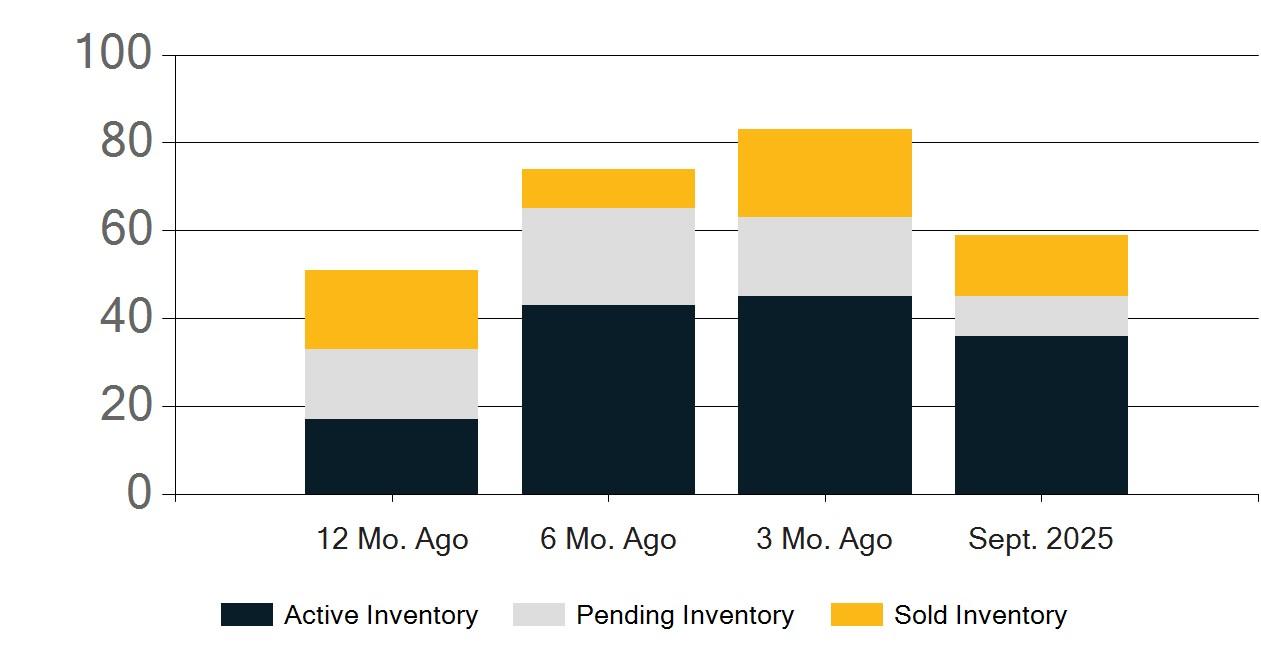 100
80
60
40
20
0

12 Mo. Ago
6 Mo. Ago
3 Mo. Ago
Sept. 2025

Active Inventory
Pending Inventory
Sold Inventory